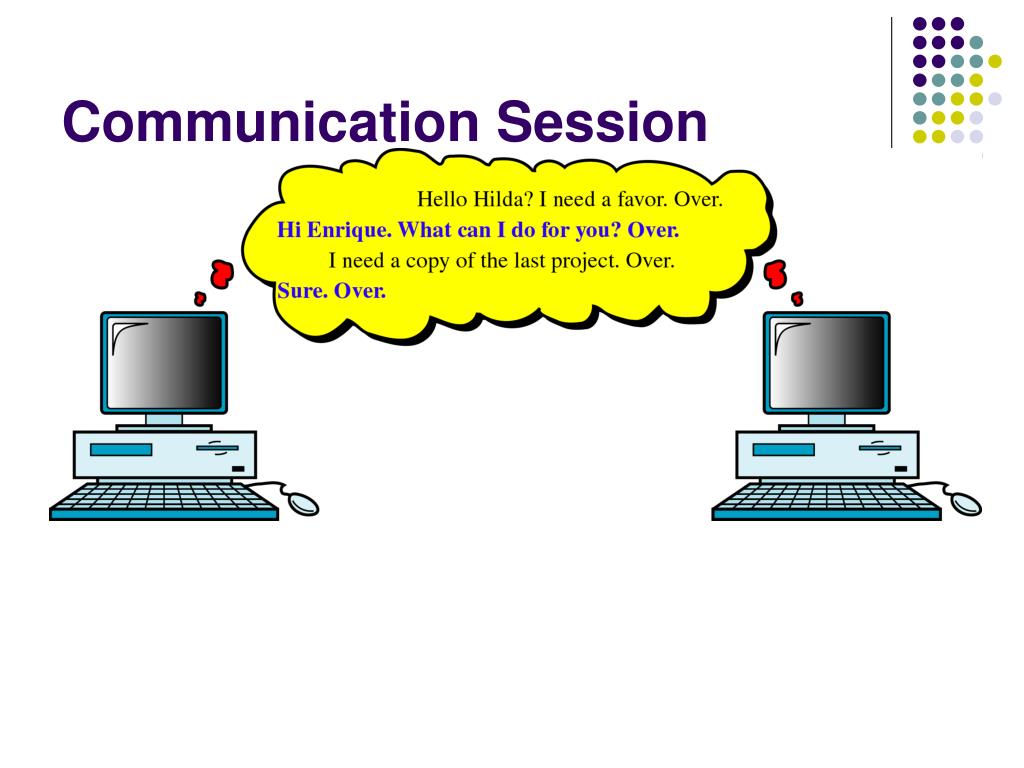 Communication Session

Hello Hilda? I need a favor. Over.

Hi Enrique. What can I do for you? Over.

I need a copy of the last project. Over.

Sure. Over.